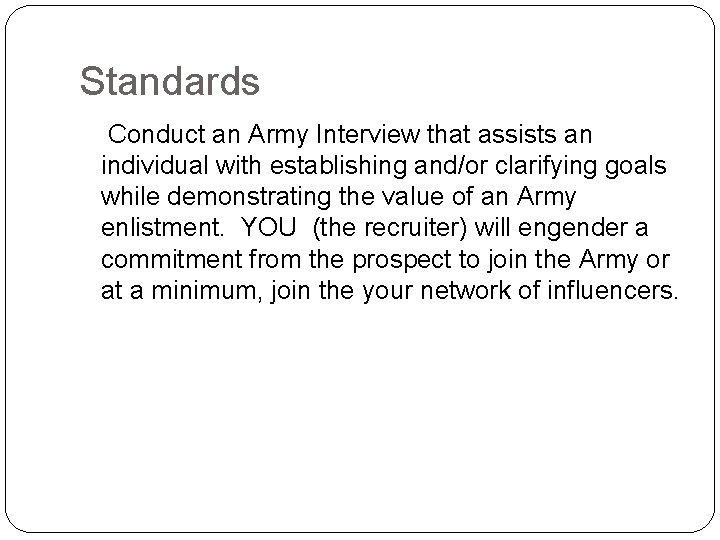 Standards

Conduct an Army Interview that assists an individual with establishing and/or clarifying goals while demonstrating the value of an Army enlistment. YOU (the recruiter) will engender a commitment from the prospect to join the Army or at a minimum, join the your network of influencers.